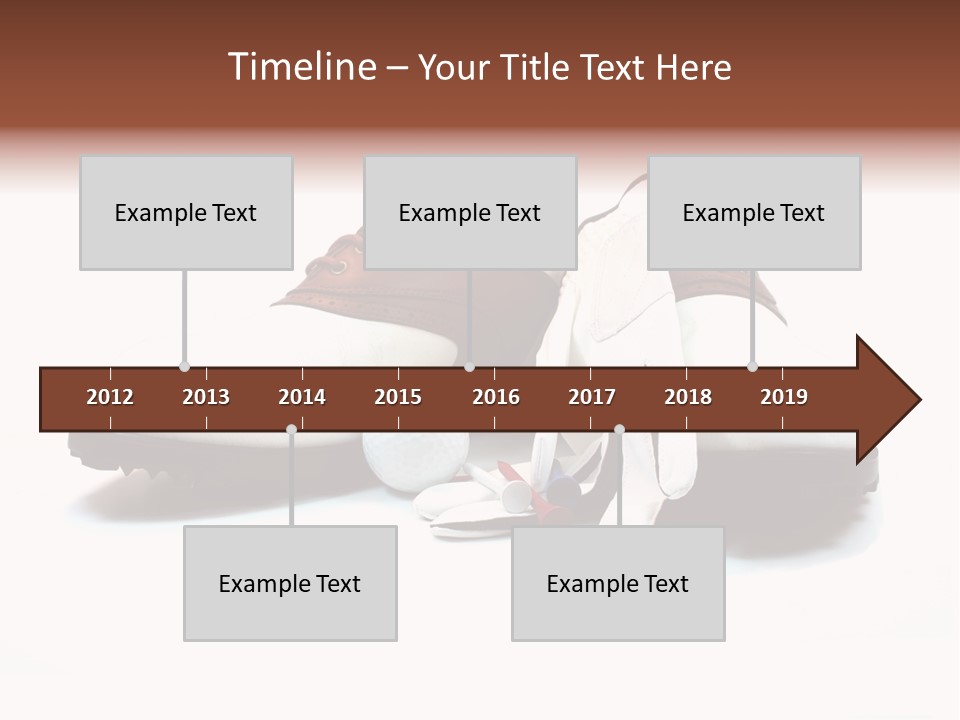 Timeline – Your Title Text Here

Example Text

Example Text

Example Text

2012 2013 2014 2015 2016 2017 2018 2019

Example Text

Example Text